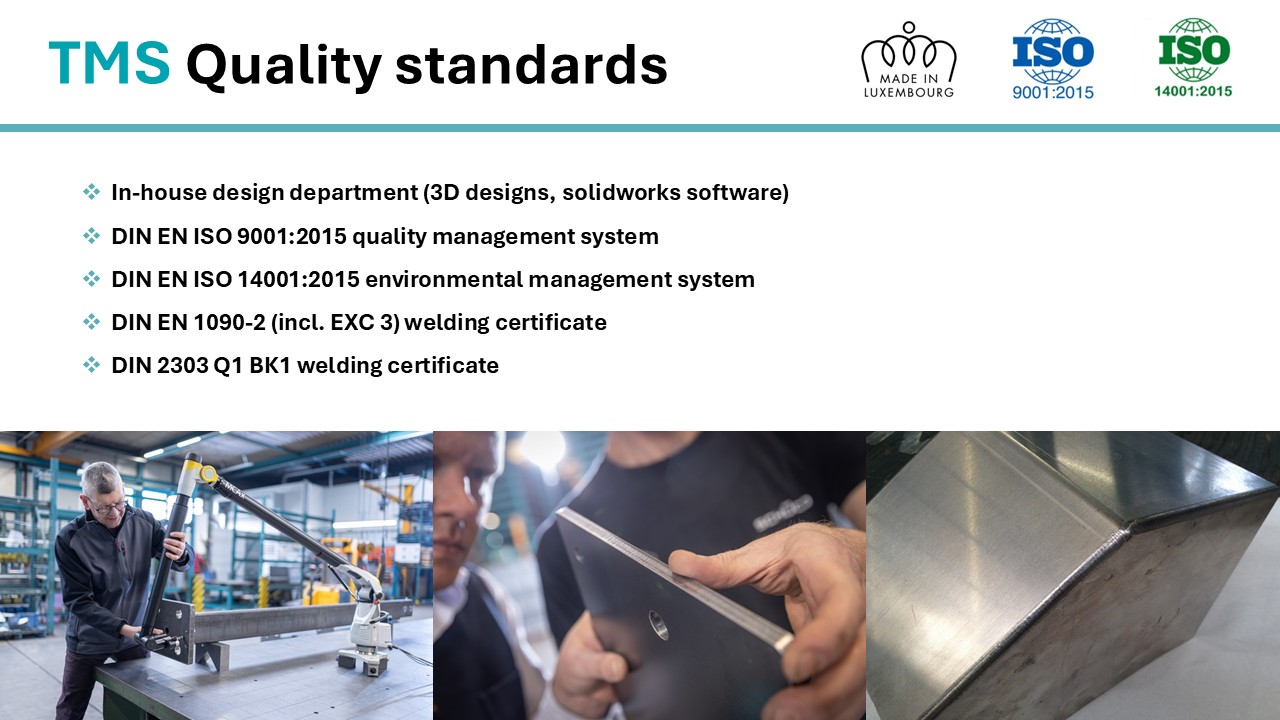 TMS Quality standards

MADE IN LUXEMBOURG

ISO 9001:2015

ISO 14001:2015

❖ In-house design department (3D designs, solidworks software)
❖ DIN EN ISO 9001:2015 quality management system
❖ DIN EN ISO 14001:2015 environmental management system
❖ DIN EN 1090-2 (incl. EXC 3) welding certificate
❖ DIN 2303 Q1 BK1 welding certificate